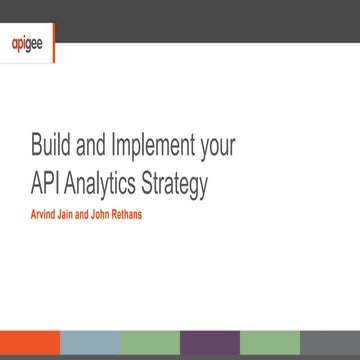 apigee

Build and Implement your API Analytics Strategy

Arvind Jain and John Rethans